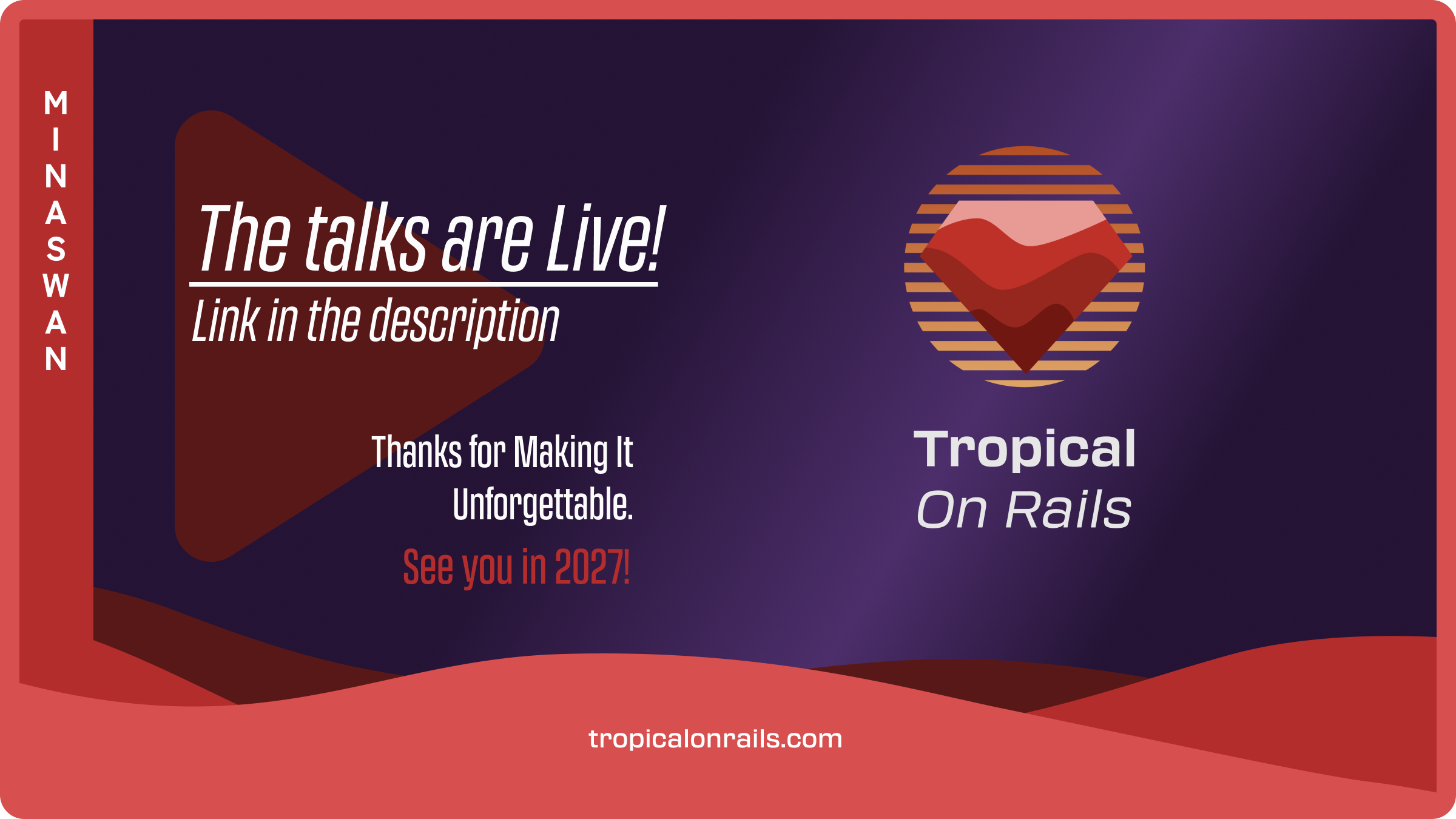 MINASWAN

The talks are Live!

Link in the description

Thanks for Making It Unforgettable.

See you in 2027!

Tropical
On Rails

tropicalonrails.com